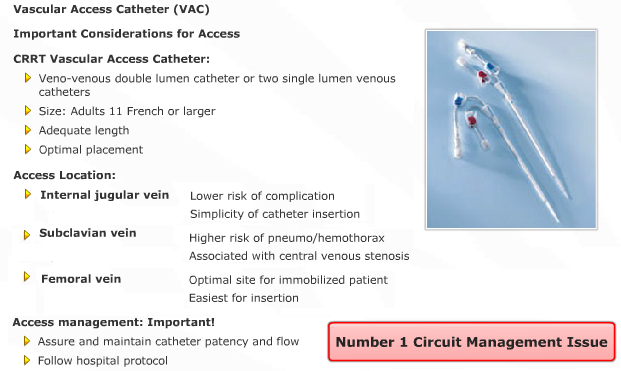 Vascular Access Catheter (VAC)

Important Considerations for Access

CRRT Vascular Access Catheter:

Veno-venous double lumen catheter or two single lumen venous catheters

Size: Adults 11 French or larger

Adequate length

Optimal placement

Access Location:

Internal jugular vein
Lower risk of complication
Simplicity of catheter insertion

Subclavian vein
Higher risk of pneumo/hemothorax
Associated with central venous stenosis

Femoral vein
Optimal site for immobilized patient
Easiest for insertion

Access management: Important!

Assure and maintain catheter patency and flow

Follow hospital protocol

Number 1 Circuit Management Issue